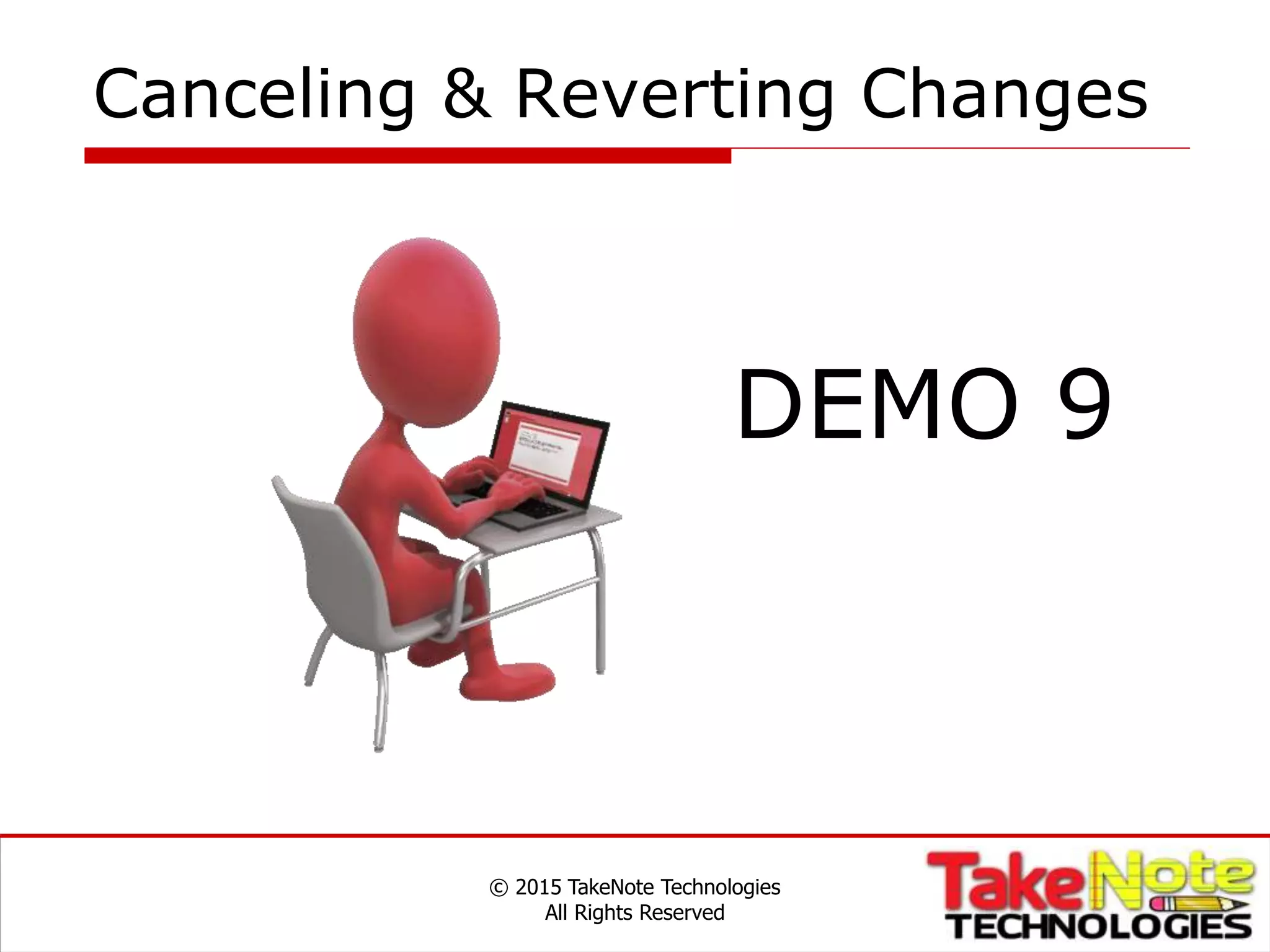 Canceling & Reverting Changes

DEMO 9

© 2015 TakeNote Technologies
All Rights Reserved

TakeNote
TECHNOLOGIES